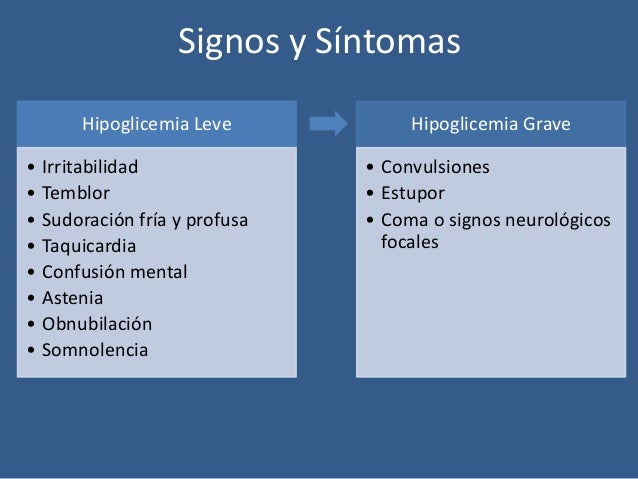 Signos y Síntomas

Hipoglicemia Leve

• Irritabilidad
• Temblor
• Sudoración fría y profusa
• Taquicardia
• Confusión mental
• Astenia
• Obnubilación
• Somnolencia

Hipoglicemia Grave

• Convulsiones
• Estupor
• Coma o signos neurológicos focales